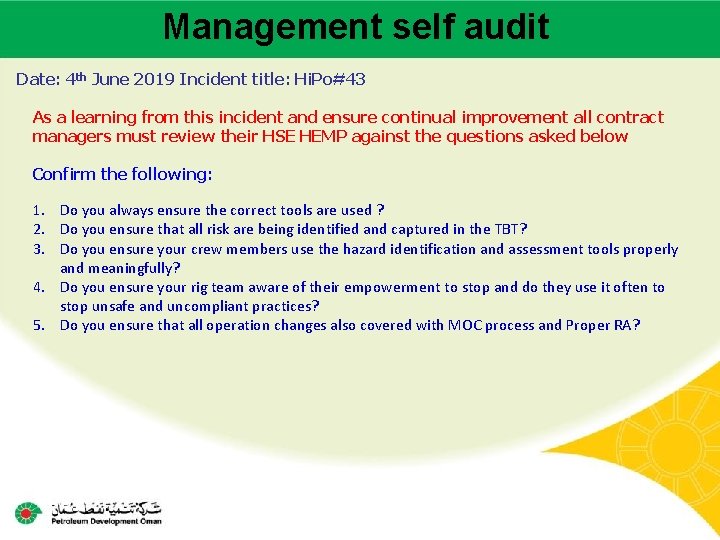 Management self audit

Date: 4th June 2019 Incident title: HiPo#43

As a learning from this incident and ensure continual improvement all contract managers must review their HSE HEMP against the questions asked below

Confirm the following:

1. Do you always ensure the correct tools are used ?
2. Do you ensure that all risk are being identified and captured in the TBT?
3. Do you ensure your crew members use the hazard identification and assessment tools properly and meaningfully?
4. Do you ensure your rig team aware of their empowerment to stop and do they use it often to stop unsafe and uncompliant practices?
5. Do you ensure that all operation changes also covered with MOC process and Proper RA?

شركة تنمية نفط عمان
Petroleum Development Oman